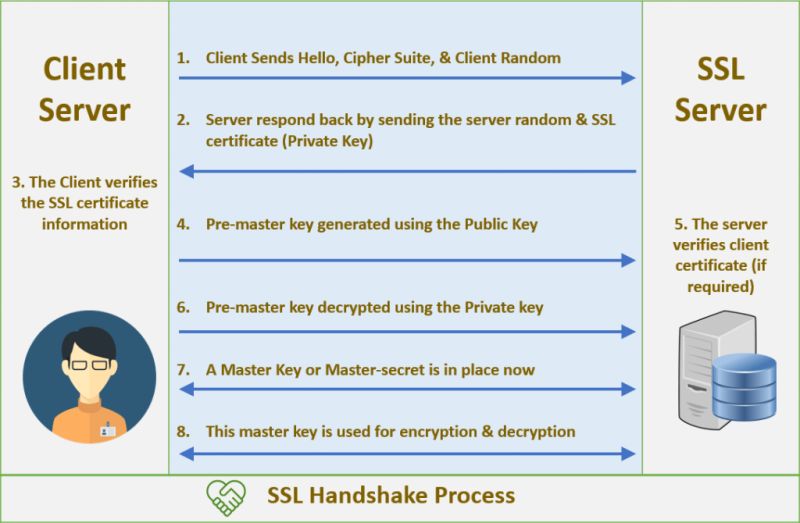 Client Server

3. The Client verifies the SSL certificate information

1. Client Sends Hello, Cipher Suite, & Client Random

2. Server respond back by sending the server random & SSL certificate (Private Key)

4. Pre-master key generated using the Public Key

6. Pre-master key decrypted using the Private key

7. A Master Key or Master-secret is in place now

8. This master key is used for encryption & decryption

SSL Server

5. The server verifies client certificate (if required)

SSL Handshake Process